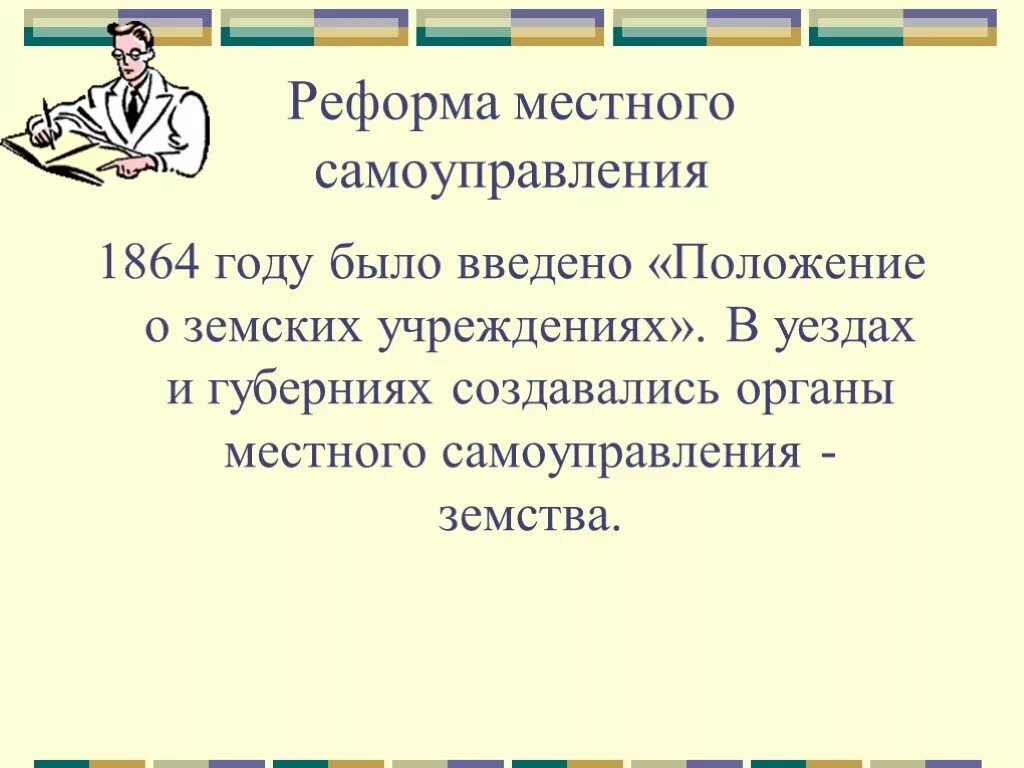 Реформа местного самоуправления

1864 году было введено «Положение о земских учреждениях». В уездах и губерниях создавались органы местного самоуправления - земства.